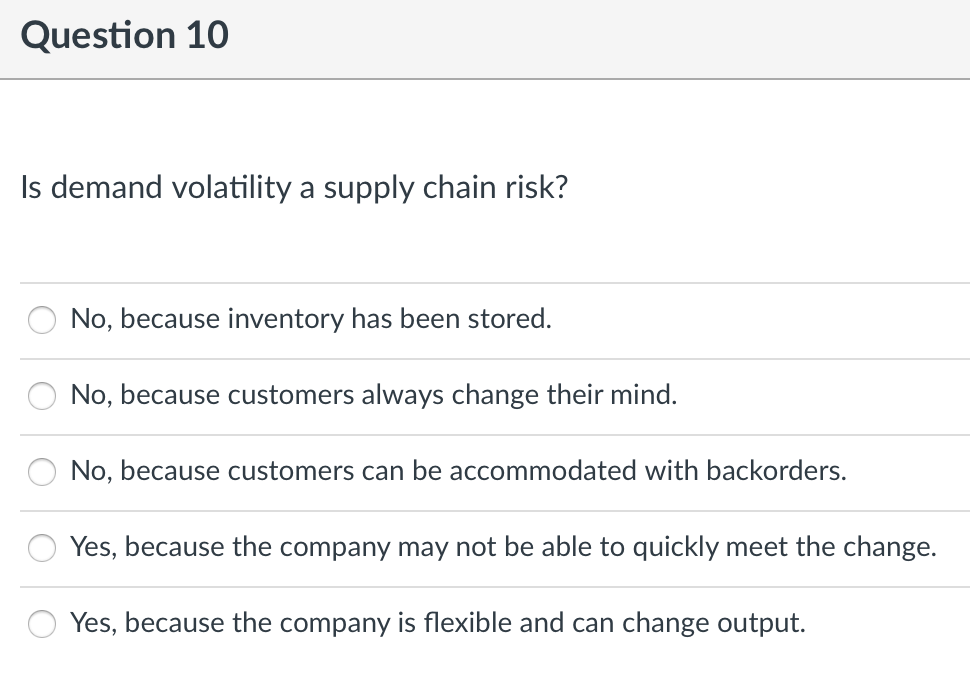 Question 10

Is demand volatility a supply chain risk?

No, because inventory has been stored.

No, because customers always change their mind.

No, because customers can be accommodated with backorders.

Yes, because the company may not be able to quickly meet the change.

Yes, because the company is flexible and can change output.